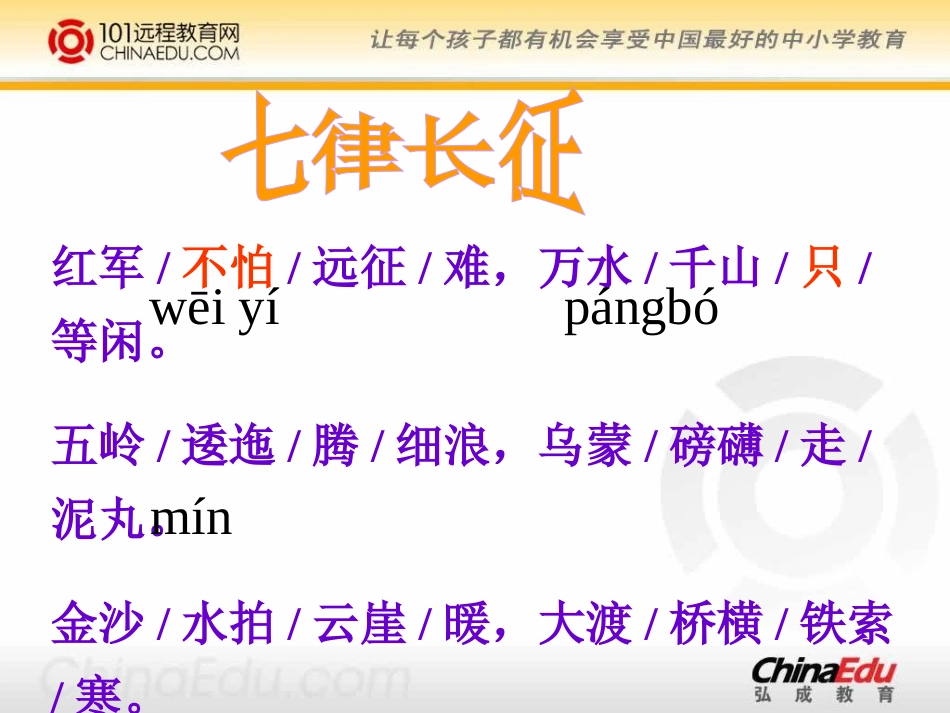 101远程教育网
CHINAEDU.COM
让每个孩子都有机会享受中国最好的中小学教育

七律长征

红军 / 不怕 / 远征 / 难，万水 / 千山 / 只 / 等闲。
wēi yí pángbó

五岭 / 逶迤 / 腾 / 细浪，乌蒙 / 磅礴 / 走 / 泥丸。
mín

金沙 / 水拍 / 云崖 / 暖，大渡 / 桥横 / 铁索 / 寒。

ChinaEdu.com
ChinaEdu
弘成教育